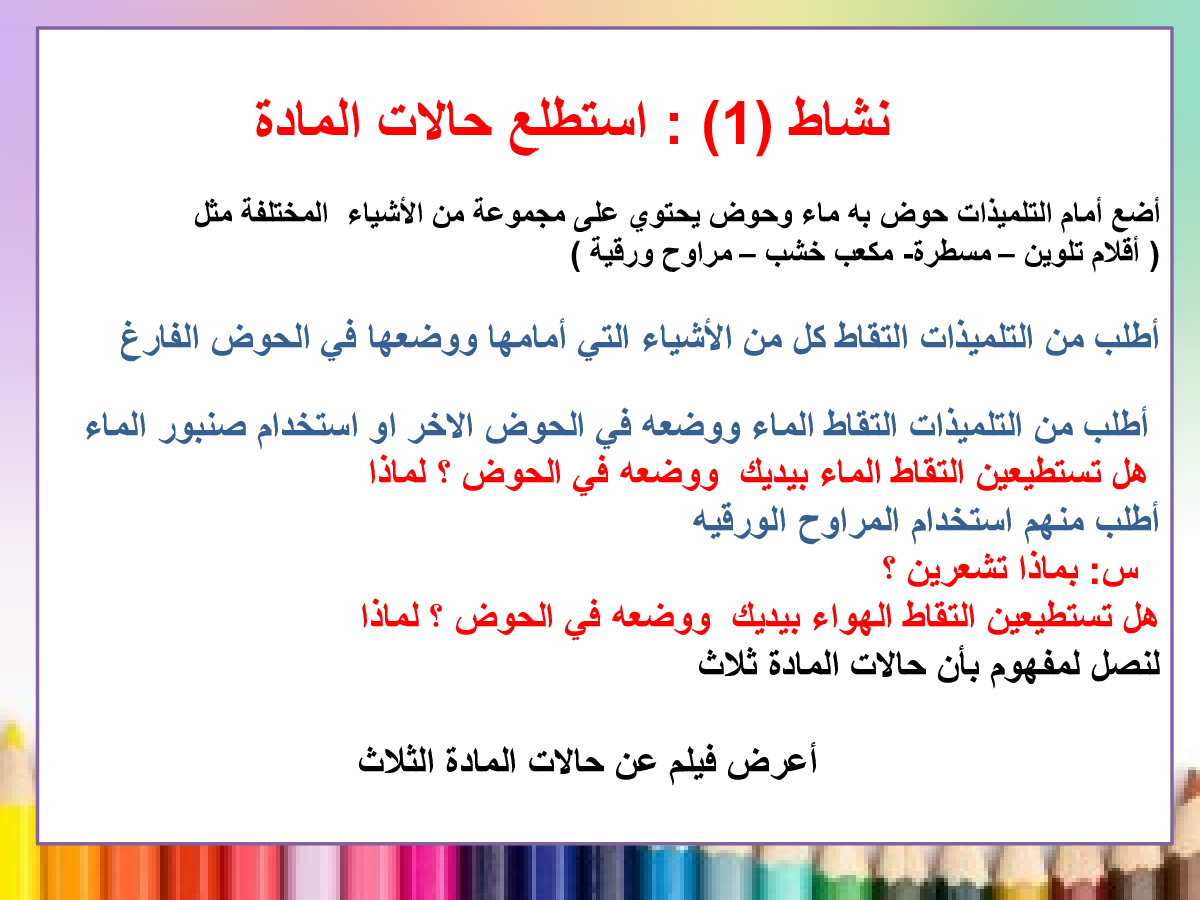 نشاط (1) : استطلع حالات المادة

أضع أمام التلميذات حوض به ماء وحوض يحتوي على مجموعة من الأشياء المختلفة مثل ( أقلام تلوين – مسطرة- مكعب خشب – مراوح ورقية )

أطلب من التلميذات التقاط كل من الأشياء التي أمامها ووضعها في الحوض الفارغ

أطلب من التلميذات التقاط الماء ووضعه في الحوض الاخر او استخدام صنبور الماء
هل تستطيعين التقاط الماء بيديك ووضعه في الحوض ؟ لماذا
أطلب منهم استخدام المراوح الورقيه
س: بماذا تشعرين ؟
هل تستطيعين التقاط الهواء بيديك ووضعه في الحوض ؟ لماذا
لنصل لمفهوم بأن حالات المادة ثلاث

أعرض فيلم عن حالات المادة الثلاث